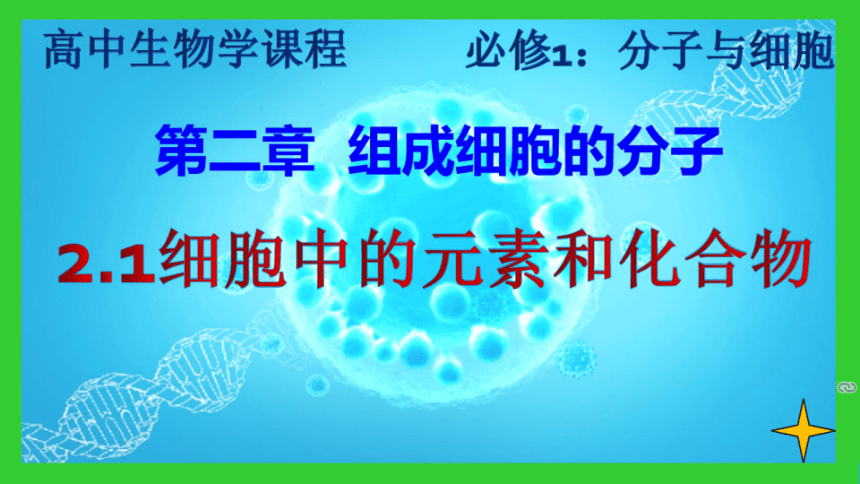 高中生物学课程

必修1：分子与细胞

第二章 组成细胞的分子

2.1细胞中的元素和化合物